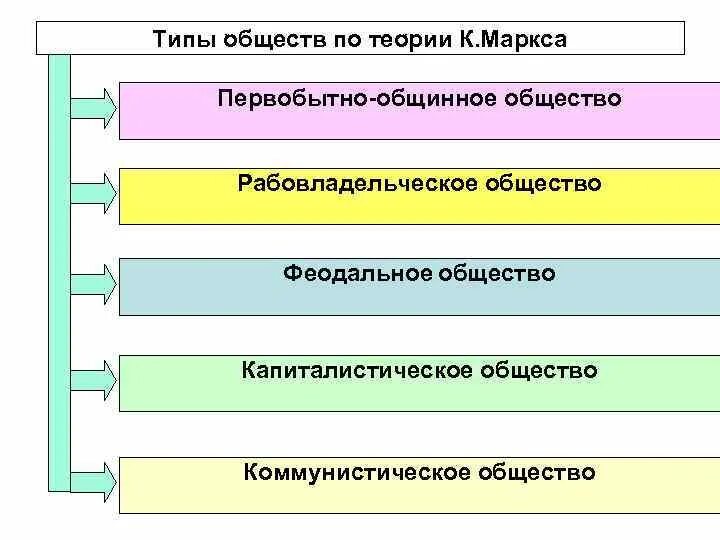 Типы обществ по теории К.Маркса

Первобытно-общинное общество

Рабовладельческое общество

Феодальное общество

Капиталистическое общество

Коммунистическое общество